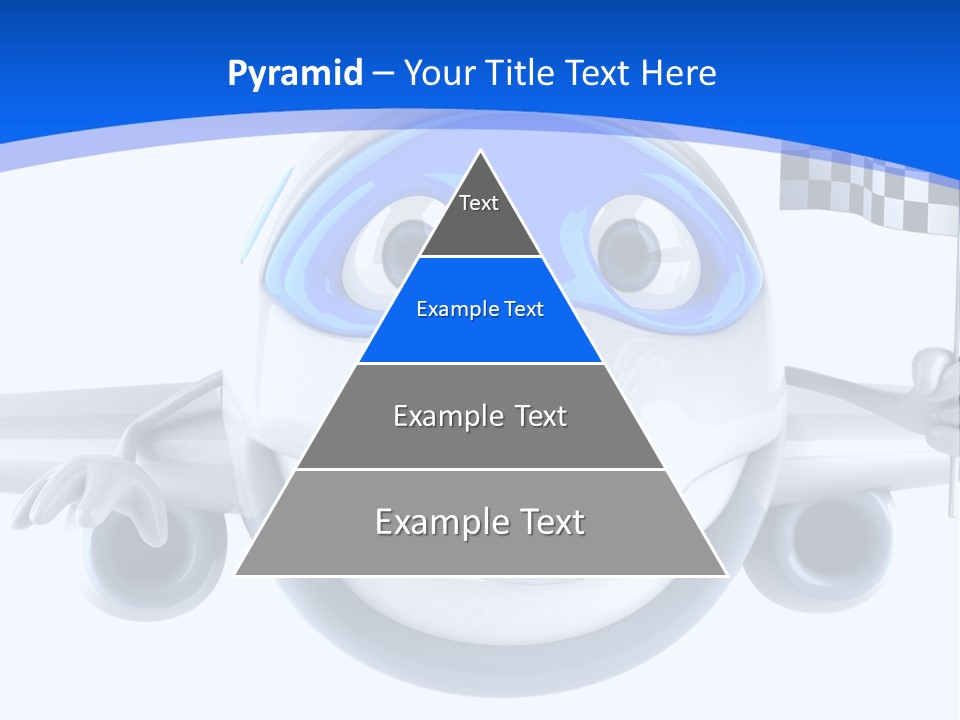 Pyramid – Your Title Text Here

Text

Example Text

Example Text

Example Text